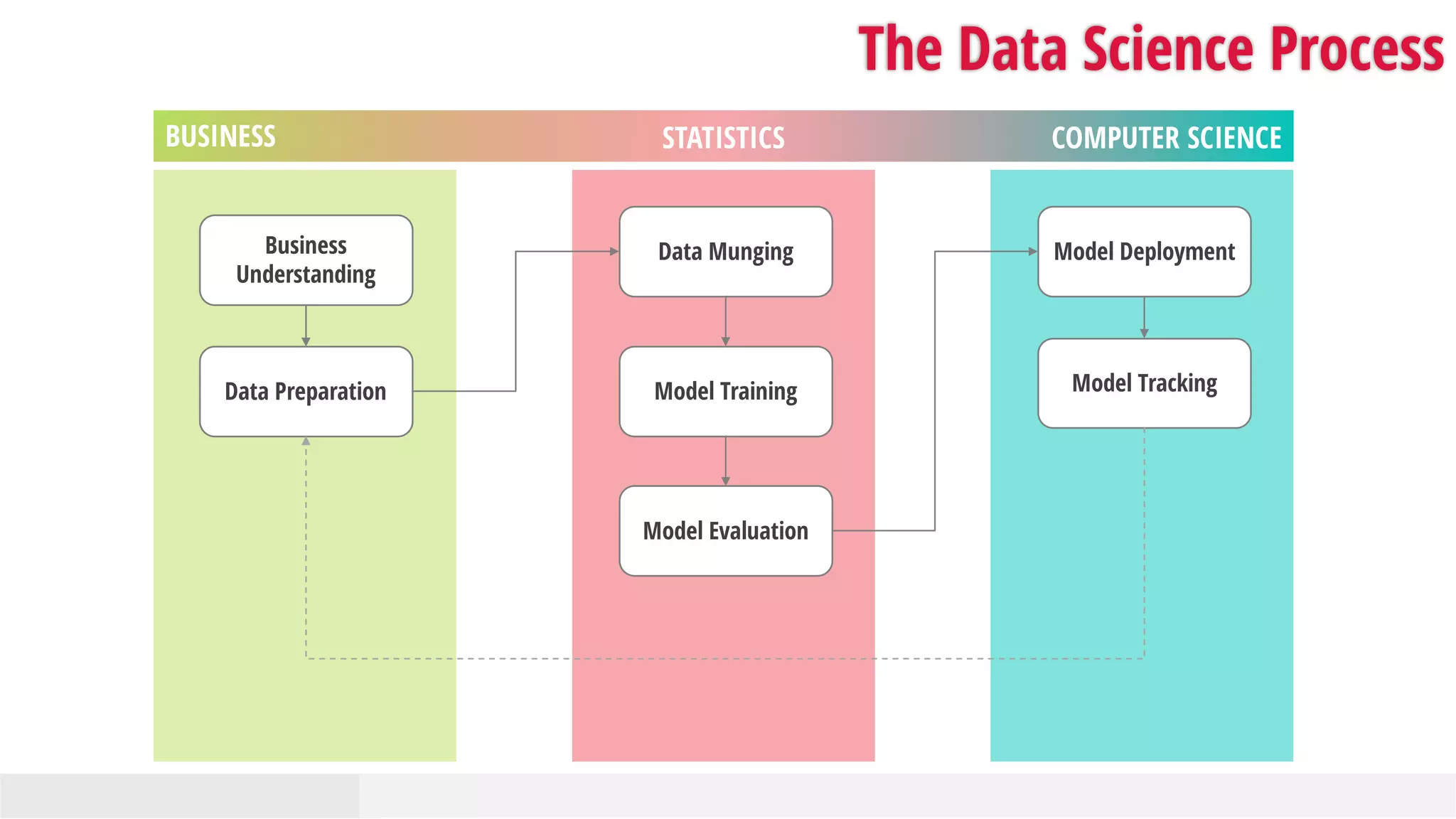 The Data Science Process

BUSINESS

STATISTICS

COMPUTER SCIENCE

Business Understanding

Data Preparation

Data Munging

Model Training

Model Evaluation

Model Deployment

Model Tracking